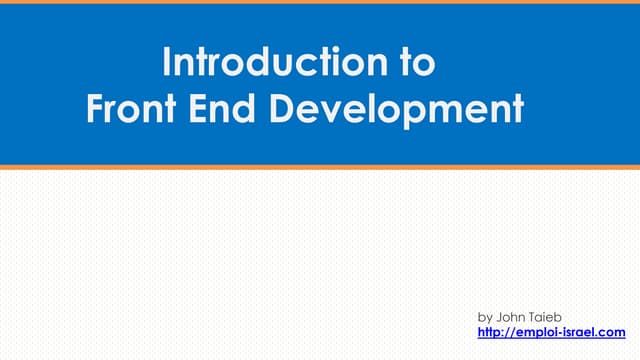 Introduction to
Front End Development

by John Taieb
http://emploi-israel.com